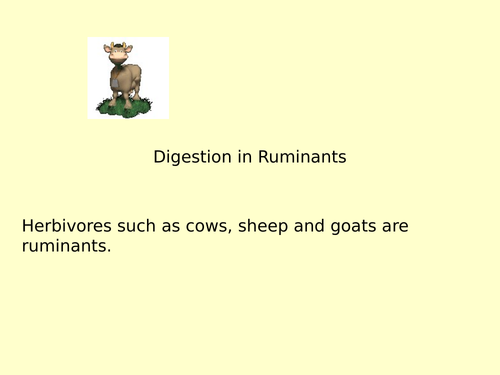 Digestion in Ruminants

Herbivores such as cows, sheep and goats are ruminants.